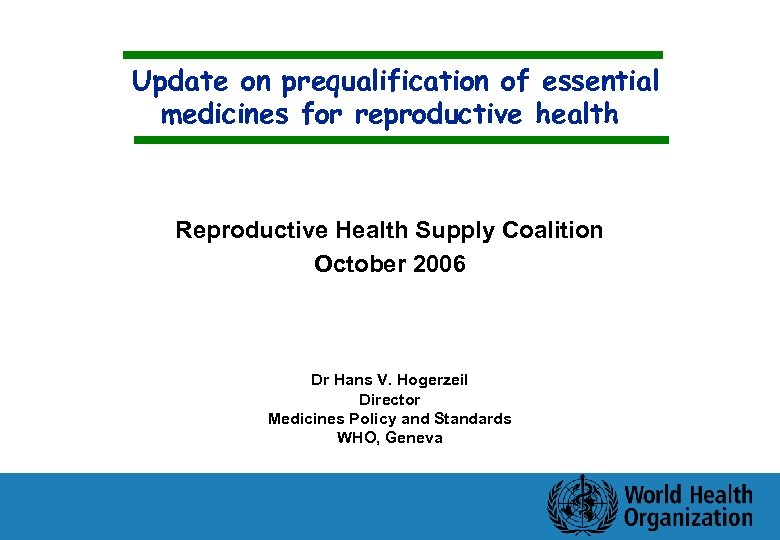 Update on prequalification of essential medicines for reproductive health

Reproductive Health Supply Coalition
October 2006

Dr Hans V. Hogerzeil
Director
Medicines Policy and Standards
WHO, Geneva

World Health Organization